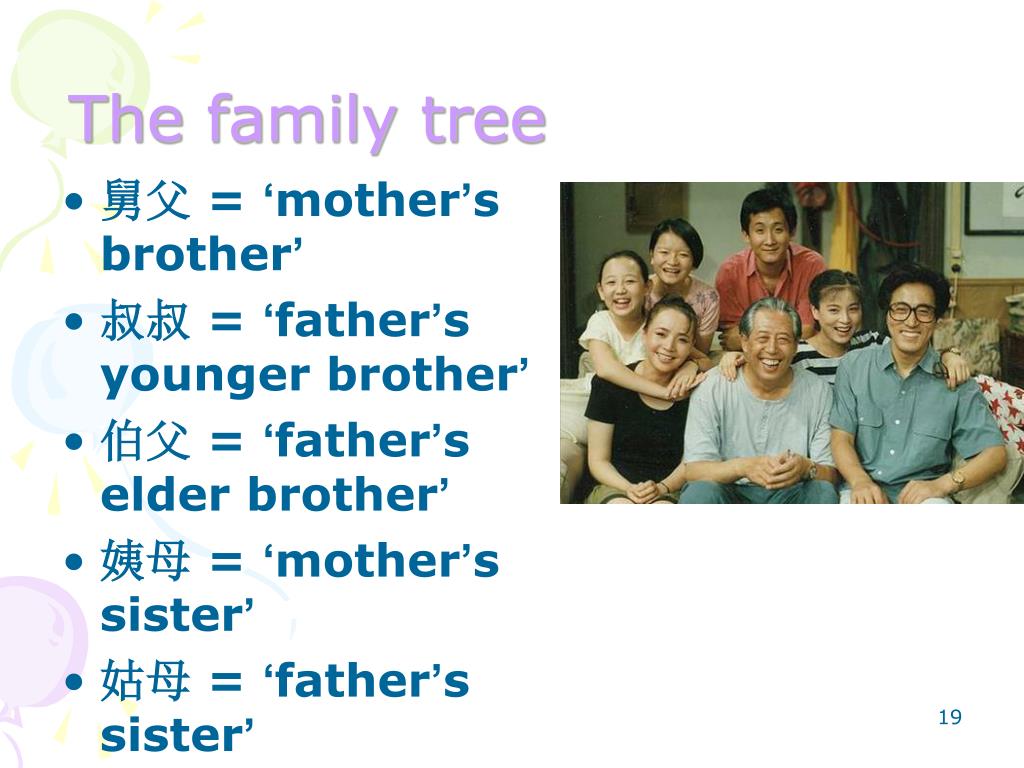 The family tree

• 舅父 = ‘mother’s brother’
• 叔叔 = ‘father’s younger brother’
• 伯父 = ‘father’s elder brother’
• 姨母 = ‘mother’s sister’
• 姑母 = ‘father’s sister’

19